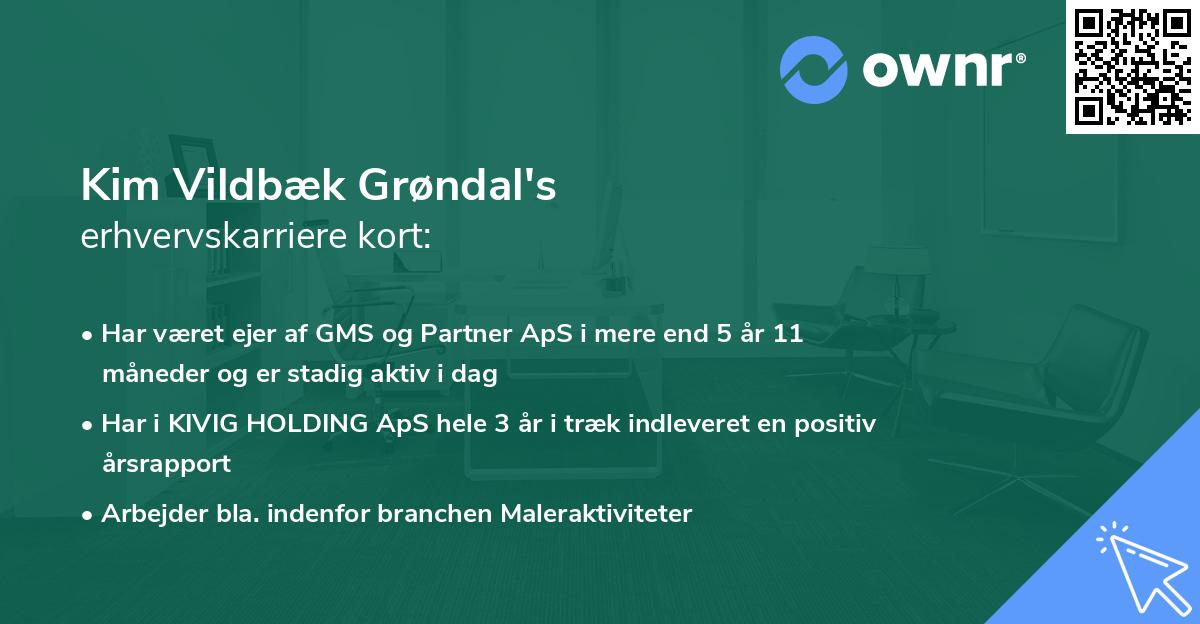 ownr®

Kim Vildbæk Grøndal's
erhvervskarriere kort:

• Har været ejer af GMS og Partner ApS i mere end 5 år 11 måneder og er stadig aktiv i dag

• Har i KIVIG HOLDING ApS hele 3 år i træk indleveret en positiv årsrapport

• Arbejder bla. indenfor branchen Maleraktiviteter